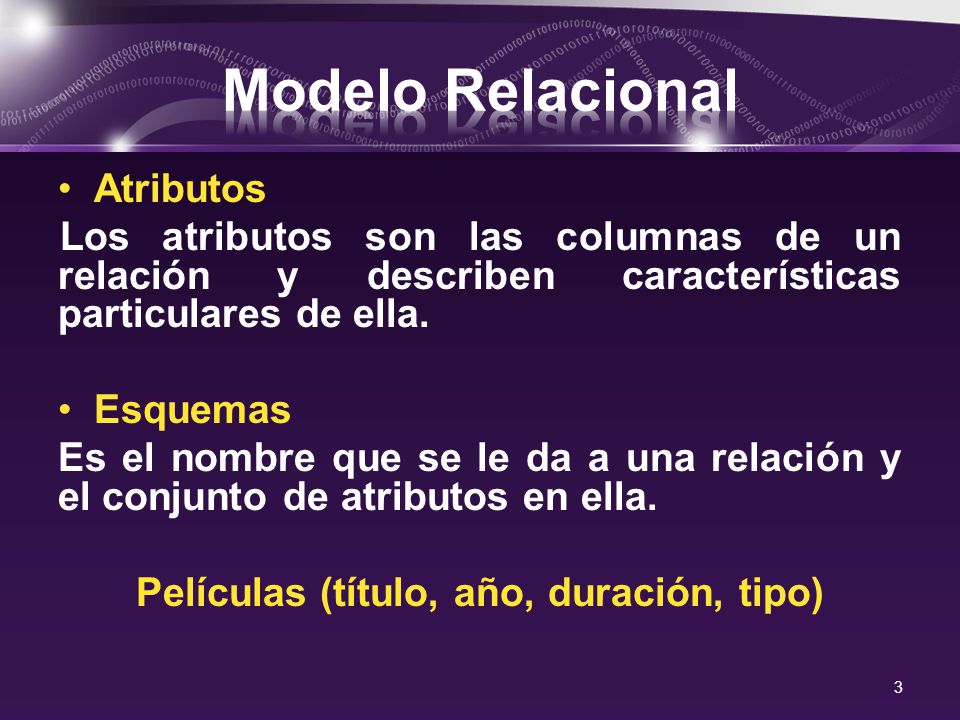 Modelo Relacional

• Atributos

Los atributos son las columnas de un relación y describen características particulares de ella.

• Esquemas

Es el nombre que se le da a una relación y el conjunto de atributos en ella.

Películas (título, año, duración, tipo)

3